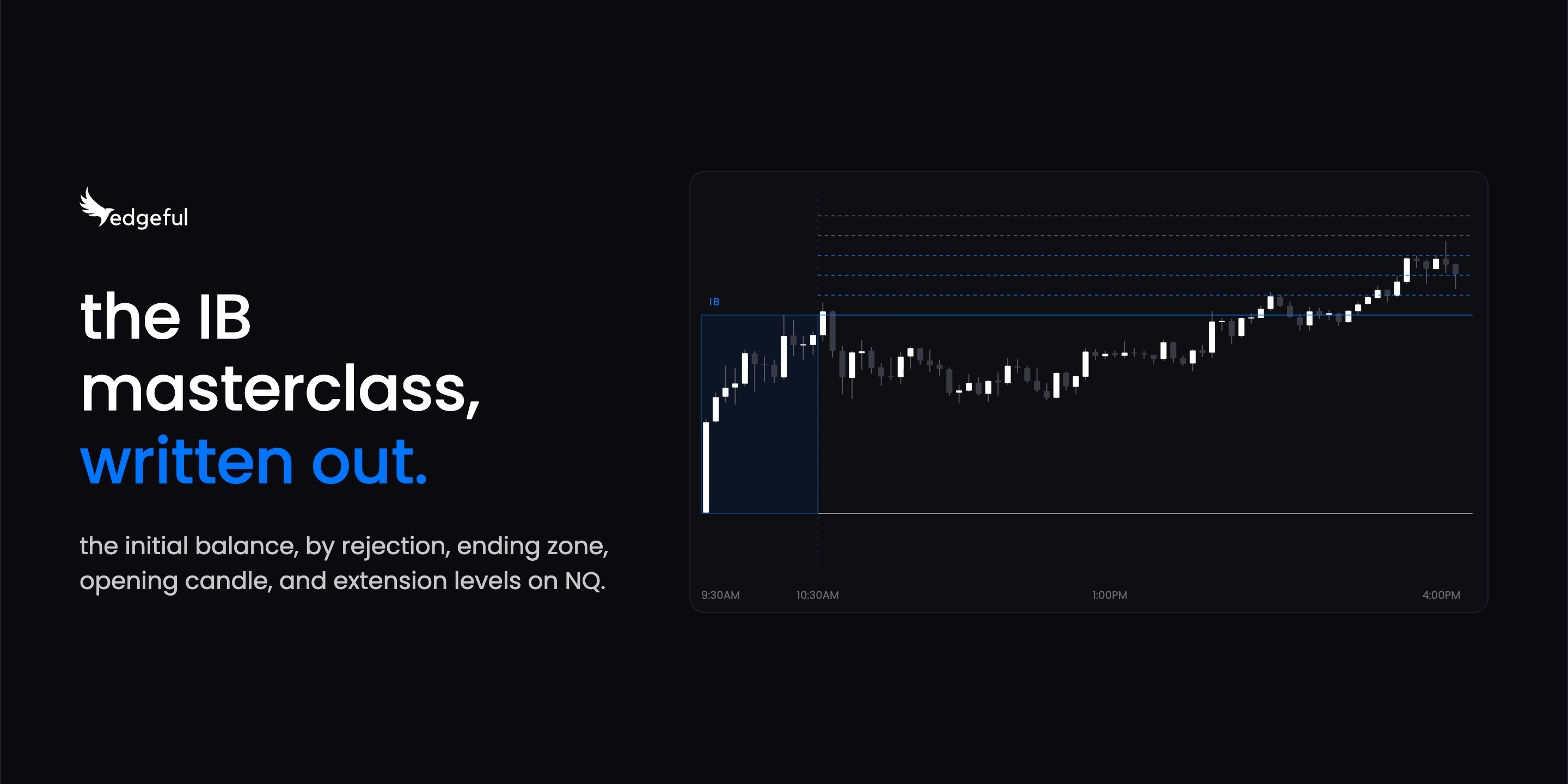 edgeful

the IB masterclass, written out.

the initial balance, by rejection, ending zone, opening candle, and extension levels on NQ.

IB

9:30AM 10:30AM 1:00PM 4:00PM